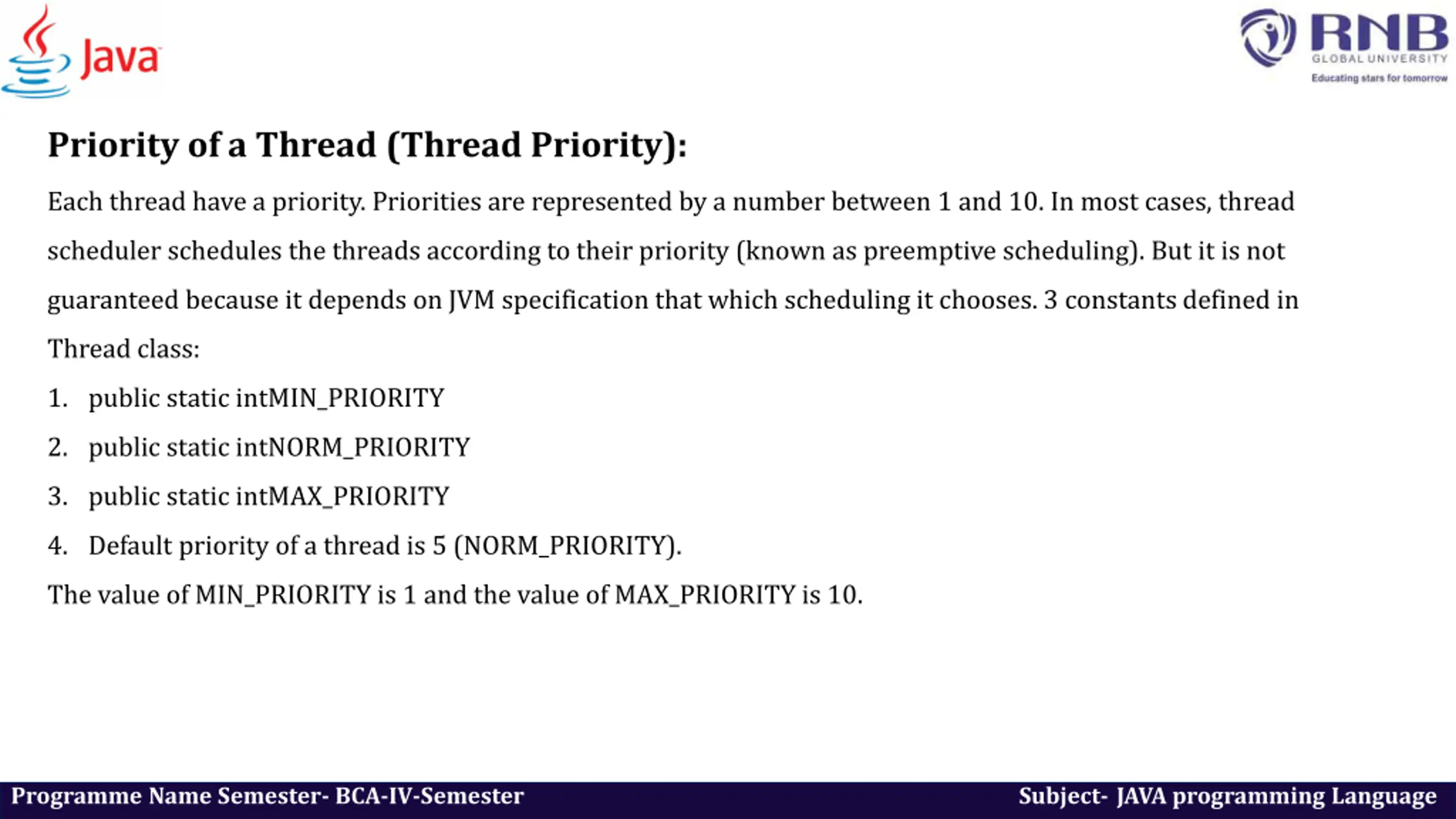 Java

RNB
GLOBAL UNIVERSITY
Educating stars for tomorrow

Priority of a Thread (Thread Priority):

Each thread have a priority. Priorities are represented by a number between 1 and 10. In most cases, thread scheduler schedules the threads according to their priority (known as preemptive scheduling). But it is not guaranteed because it depends on JVM specification that which scheduling it chooses. 3 constants defined in Thread class:

1. public static intMIN_PRIORITY
2. public static intNORM_PRIORITY
3. public static intMAX_PRIORITY
4. Default priority of a thread is 5 (NORM_PRIORITY).

The value of MIN_PRIORITY is 1 and the value of MAX_PRIORITY is 10.

Programme Name Semester- BCA-IV-Semester

Subject- JAVA programming Language